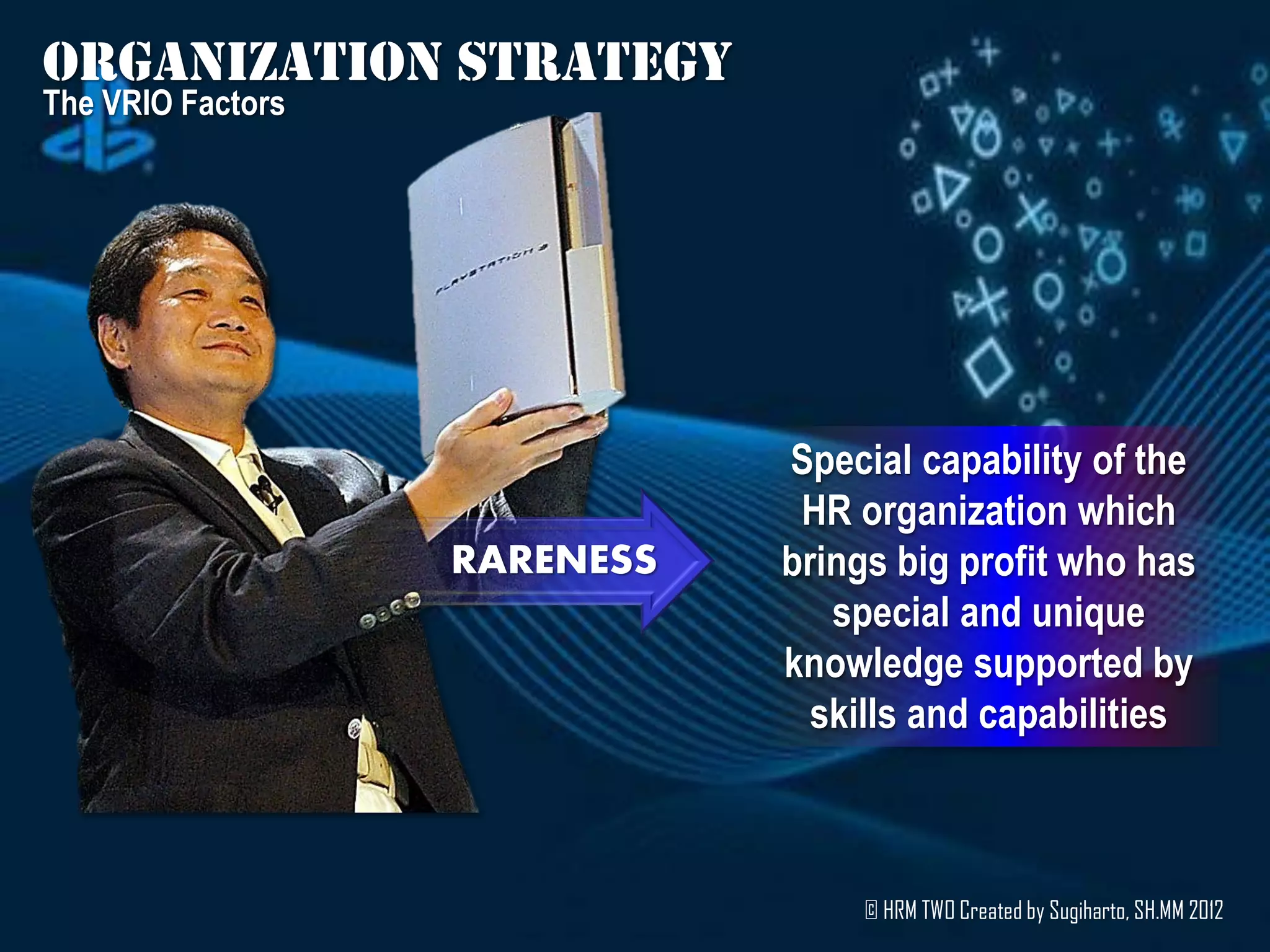 ORGANIZATION STRATEGY
The VRIO Factors

PLAYSTATION 3

RARENESS

Special capability of the HR organization which brings big profit who has special and unique knowledge supported by skills and capabilities

© HRM TWO Created by Sugiharto, SH.MM 2012